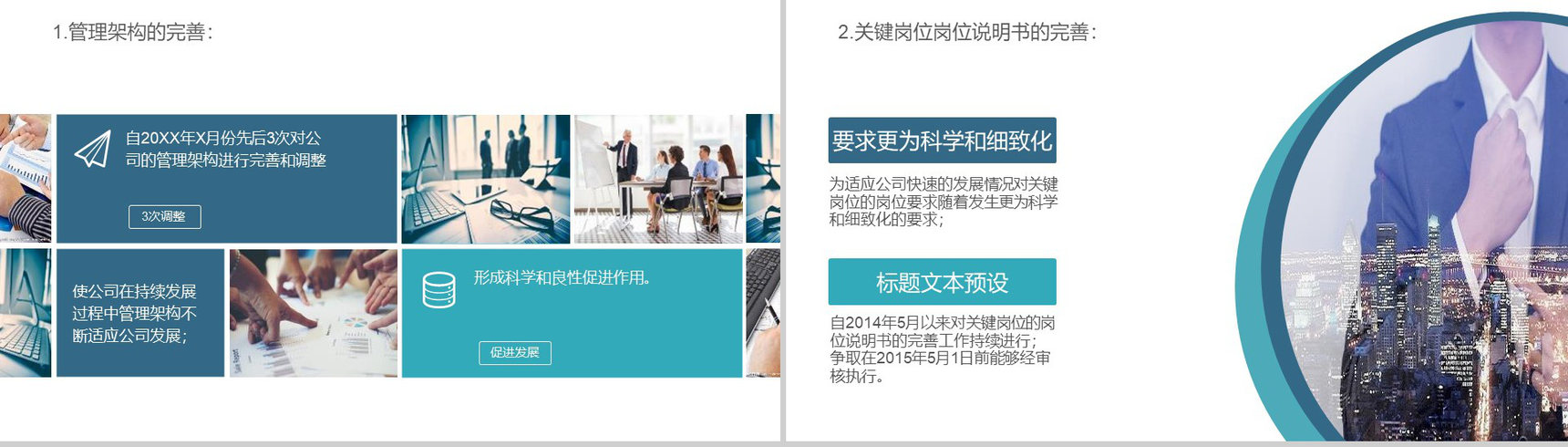 1.管理架构的完善：

自20XX年X月份先后3次对公司的管理架构进行完善和调整

3次调整

使公司在持续发展过程中管理架构不断适应公司发展；

形成科学和良性促进作用。

促进发展

2.关键岗位岗位说明书的完善：

要求更为科学和细致化

为适应公司快速的发展情况对关键岗位的岗位要求随着发生更为科学和细致化的要求；

标题文本预设

自2014年5月以来对关键岗位的岗位说明书的完善工作持续进行；争取在2015年5月1日前能够经审核执行。